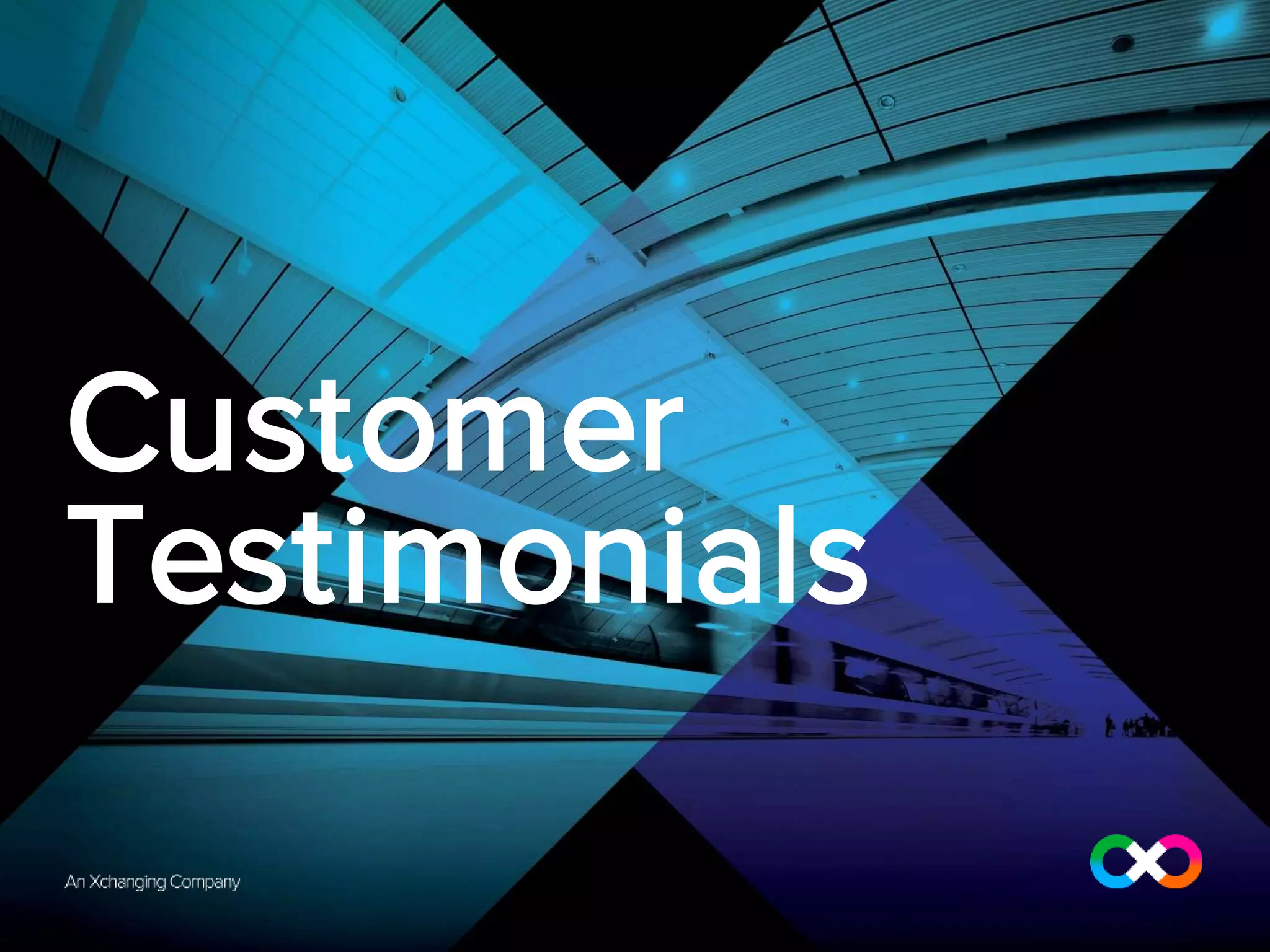 Customer Testimonials

An Xchanging Company